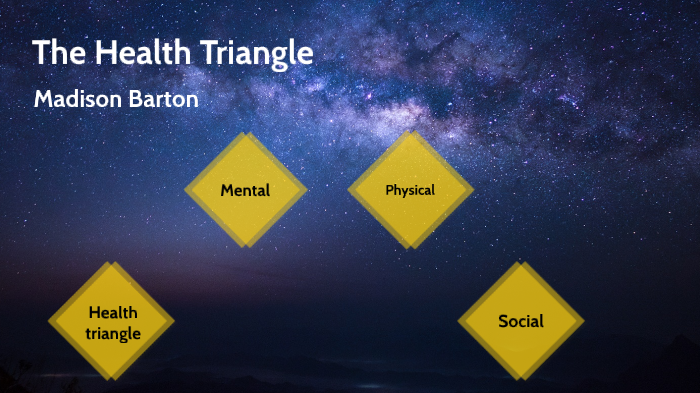 The Health Triangle

Madison Barton

Mental

Physical

Health triangle

Social